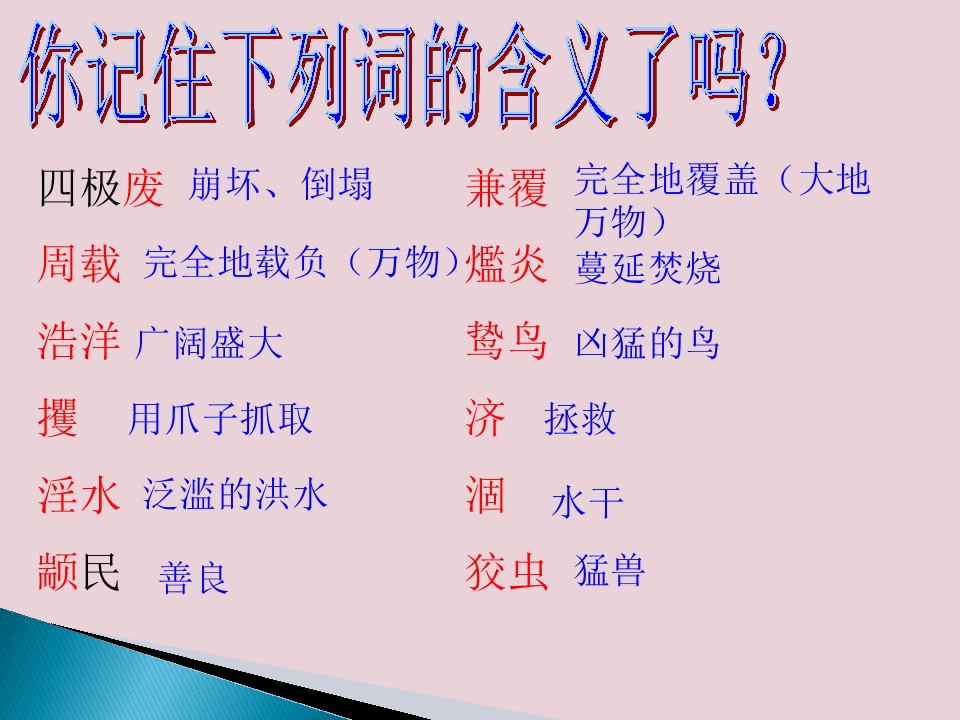 你记住下列词的含义了吗？

四极废 崩坏、倒塌

周载 完全地载负（万物）

浩洋 广阔盛大

攫 用爪子抓取

淫水 泛滥的洪水

颛民 善良

兼覆 完全地覆盖（大地万物）

爁炎 蔓延焚烧

鸷鸟 凶猛的鸟

济 拯救

涸 水干

狡虫 猛兽